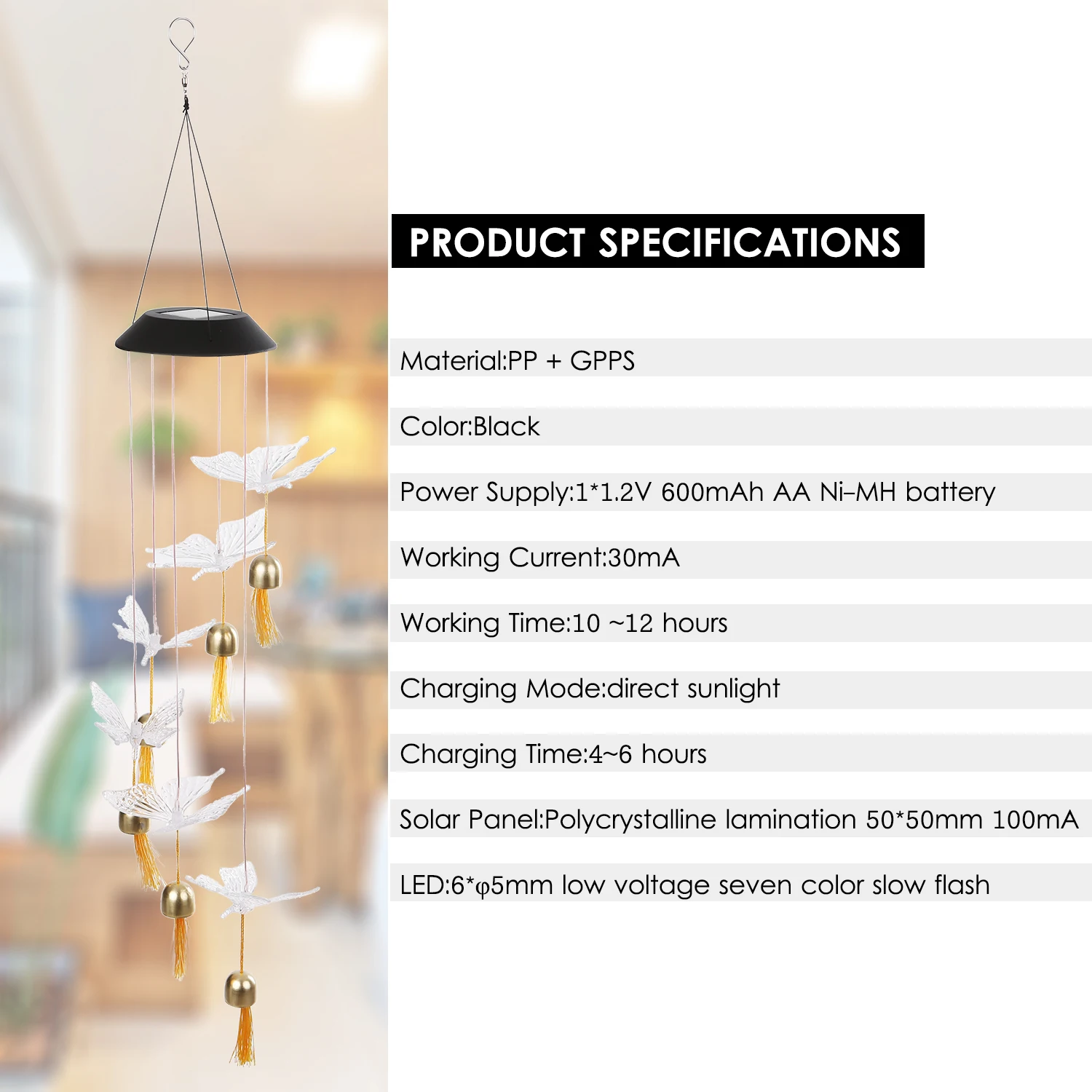 PRODUCT SPECIFICATIONS

Material:PP + GPPS

Color:Black

Power Supply:1*1.2V 600mAh AA Ni-MH battery

Working Current:30mA

Working Time:10 ~12 hours

Charging Mode:direct sunlight

Charging Time:4~6 hours

Solar Panel:Polycrystalline lamination 50*50mm 100mA

LED:6*φ5mm low voltage seven color slow flash